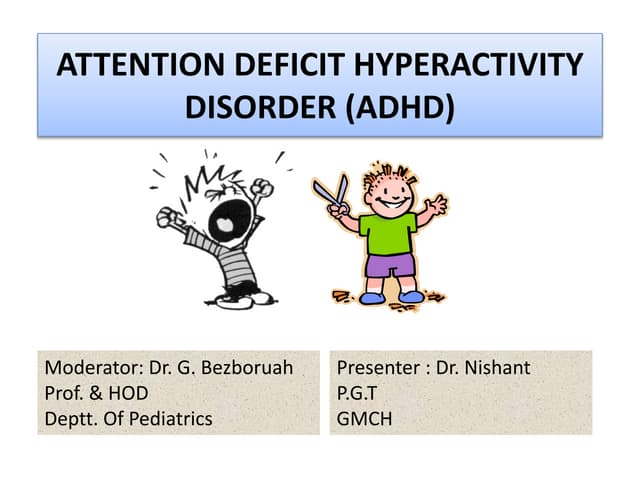 ATTENTION DEFICIT HYPERACTIVITY DISORDER (ADHD)

Moderator: Dr. G. Bezboruah
Prof. & HOD
Deptt. Of Pediatrics

Presenter : Dr. Nishant
P.G.T
GMCH